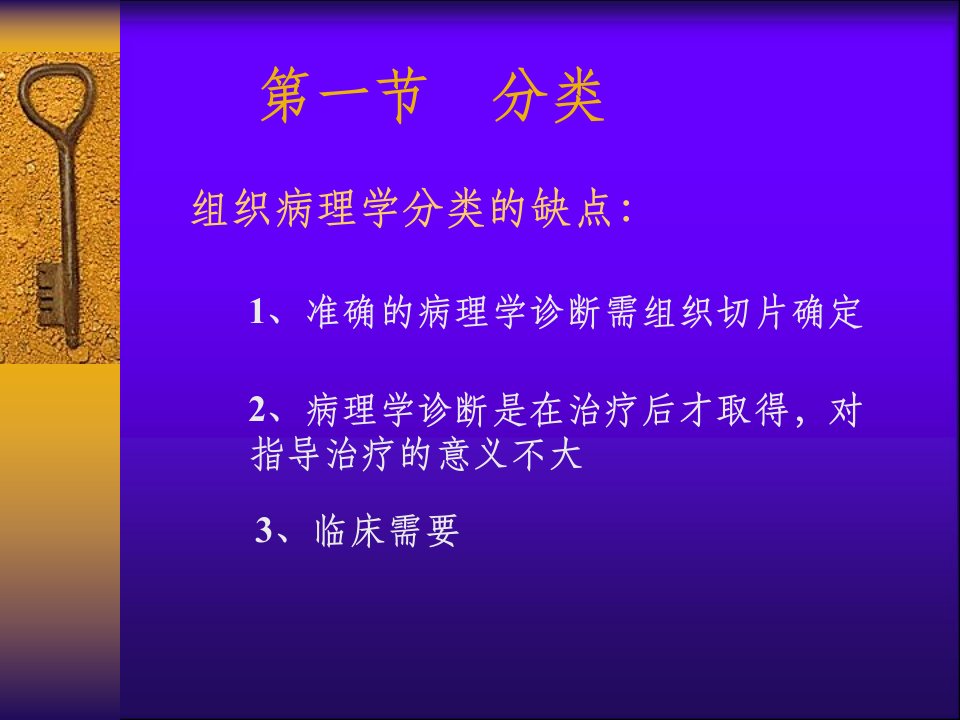 第一节　分类

组织病理学分类的缺点:

1、准确的病理学诊断需组织切片确定

2、病理学诊断是在治疗后才取得，对指导治疗的意义不大

3、临床需要